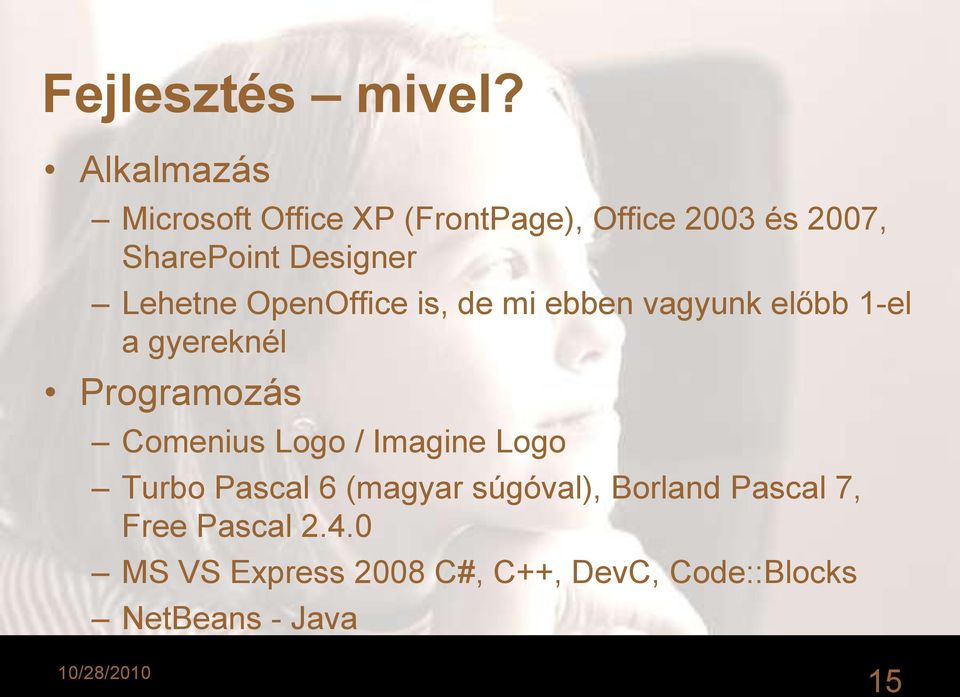 Fejlesztés – mivel?

• Alkalmazás
 – Microsoft Office XP (FrontPage), Office 2003 és 2007, SharePoint Designer
 – Lehetne OpenOffice is, de mi ebben vagyunk előbb 1-el a gyereknél
• Programozás
 – Comenius Logo / Imagine Logo
 – Turbo Pascal 6 (magyar súgóval), Borland Pascal 7, Free Pascal 2.4.0
 – MS VS Express 2008 C#, C++, DevC, Code::Blocks
 – NetBeans - Java

10/28/2010

15